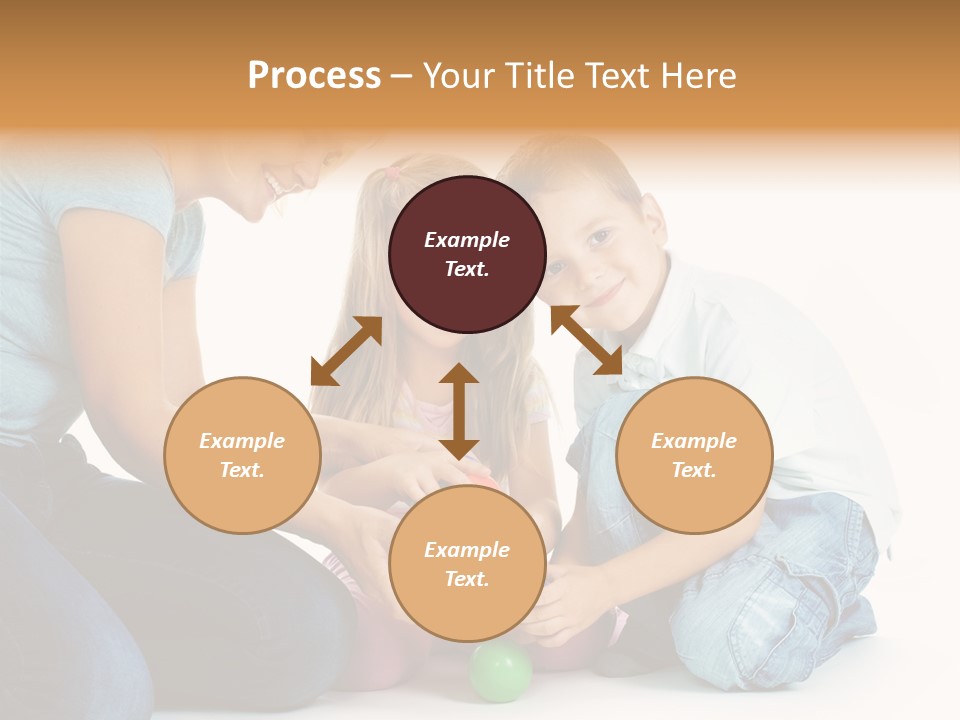 Process – Your Title Text Here

Example Text.

Example Text.

Example Text.

Example Text.